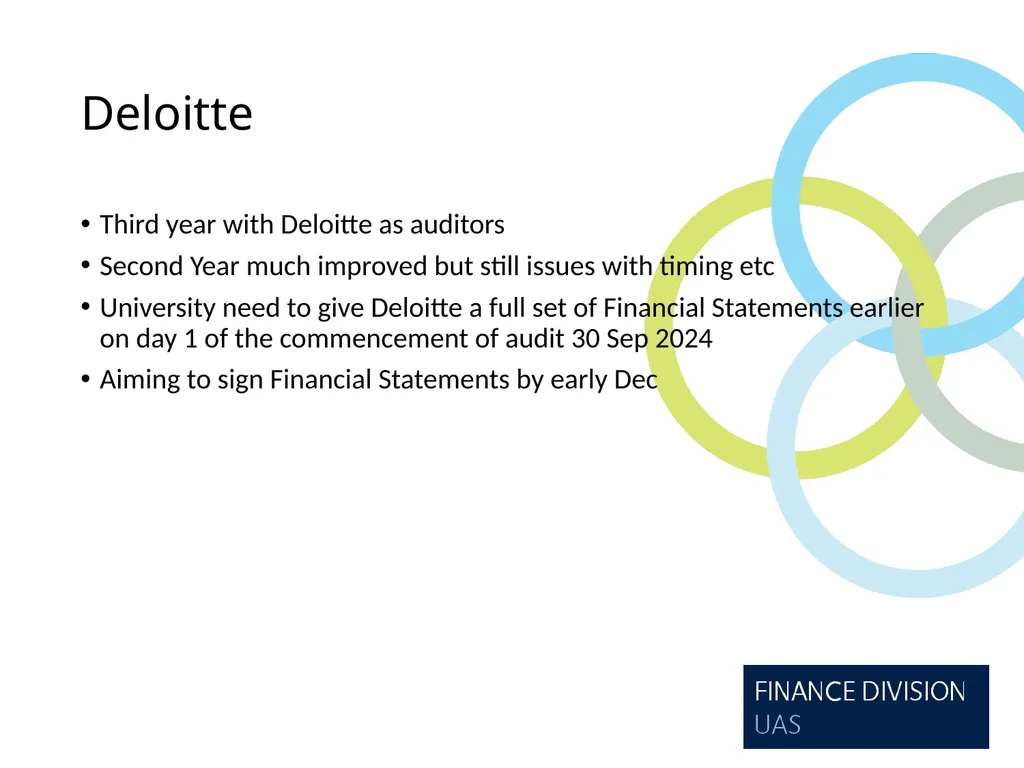 Deloitte

• Third year with Deloitte as auditors
• Second Year much improved but still issues with timing etc
• University need to give Deloitte a full set of Financial Statements earlier on day 1 of the commencement of audit 30 Sep 2024
• Aiming to sign Financial Statements by early Dec

FINANCE DIVISION
UAS